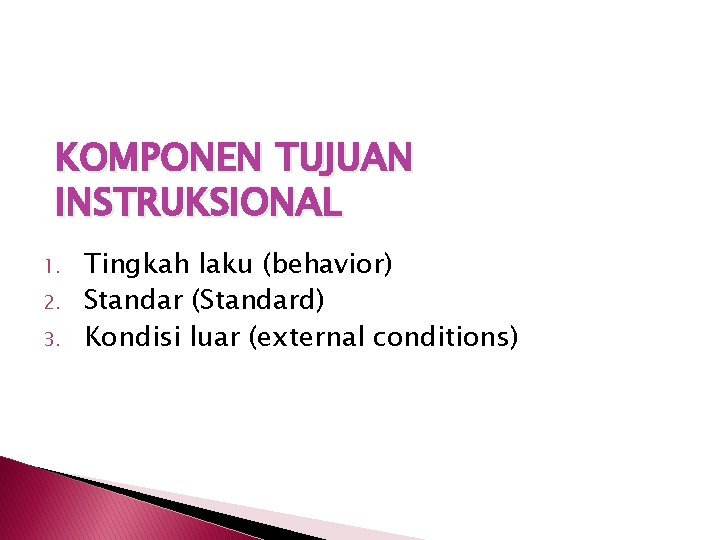 KOMPONEN TUJUAN INSTRUKSIONAL

1. Tingkah laku (behavior)
2. Standar (Standard)
3. Kondisi luar (external conditions)